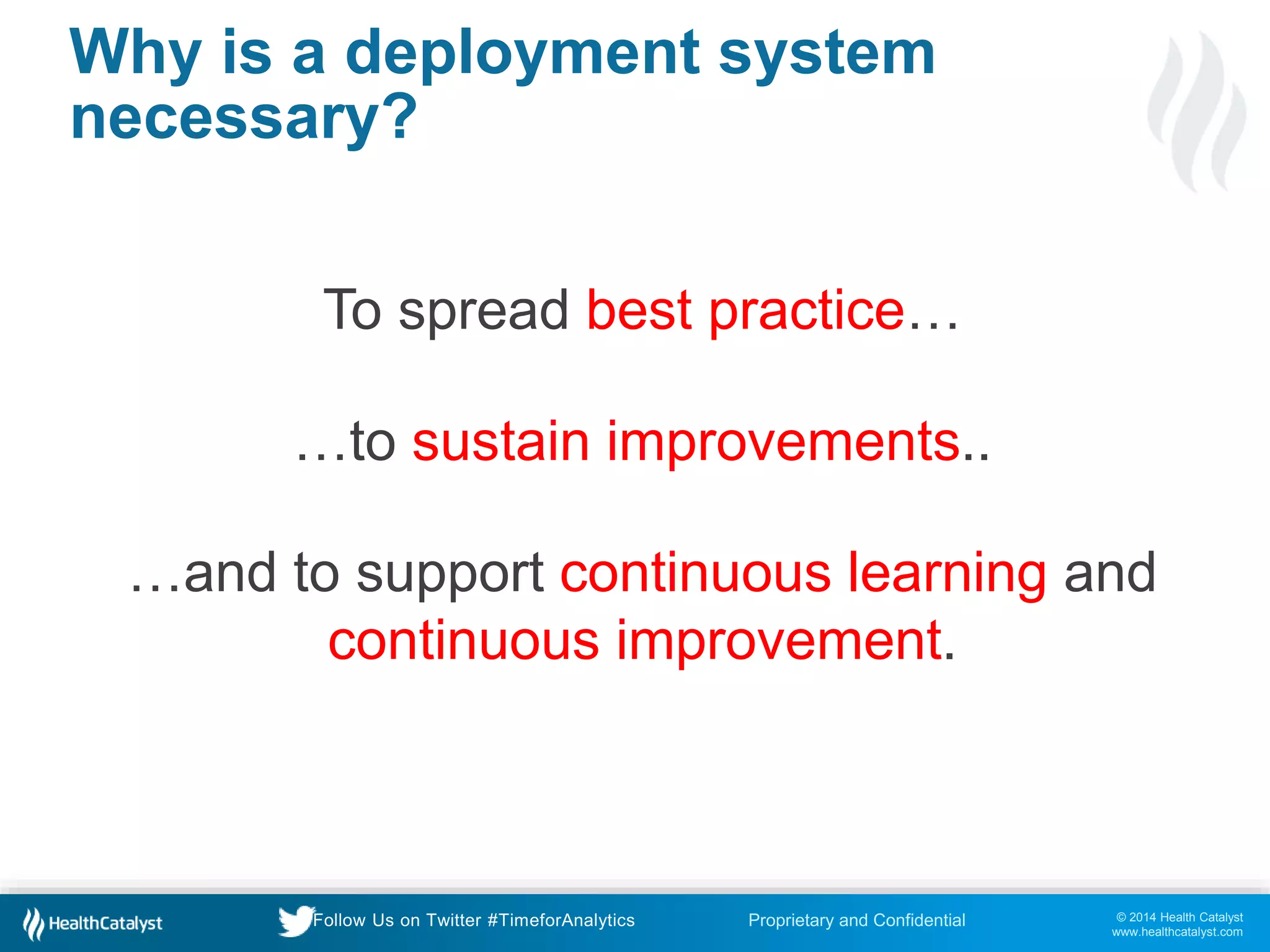 Why is a deployment system necessary?

To spread best practice…

…to sustain improvements..

…and to support continuous learning and continuous improvement.

HealthCatalyst

Follow Us on Twitter #TimeforAnalytics

Proprietary and Confidential

© 2014 Health Catalyst
www.healthcatalyst.com